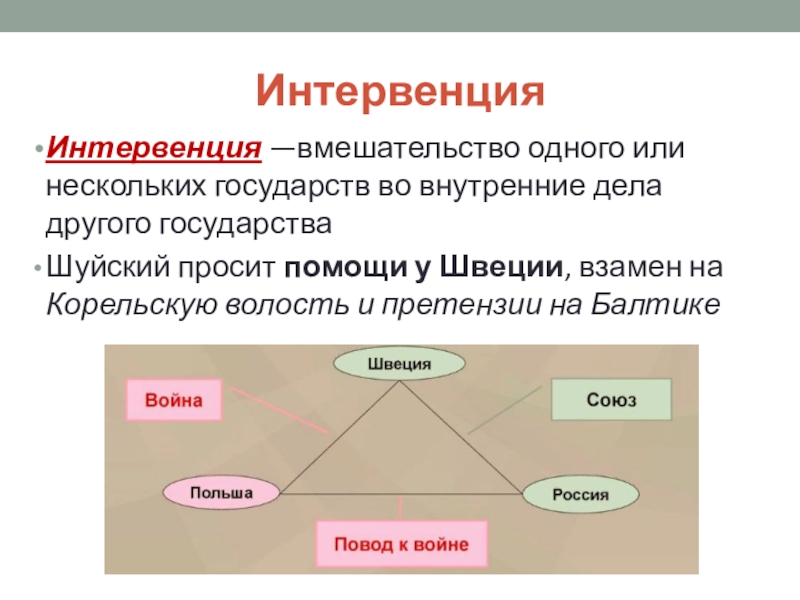 Интервенция

• Интервенция —вмешательство одного или нескольких государств во внутренние дела другого государства

• Шуйский просит помощи у Швеции, взамен на Корельскую волость и претензии на Балтике

Швеция

Война

Союз

Польша

Россия

Повод к войне